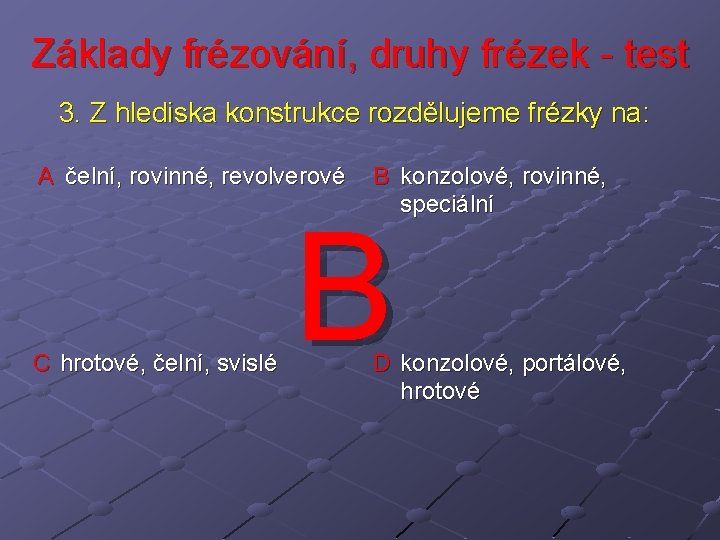 Základy frézování, druhy frézek - test

3. Z hlediska konstrukce rozdělujeme frézky na:

A čelní, rovinné, revolverové

B konzolové, rovinné, speciální

B

C hrotové, čelní, svislé

D konzolové, portálové, hrotové